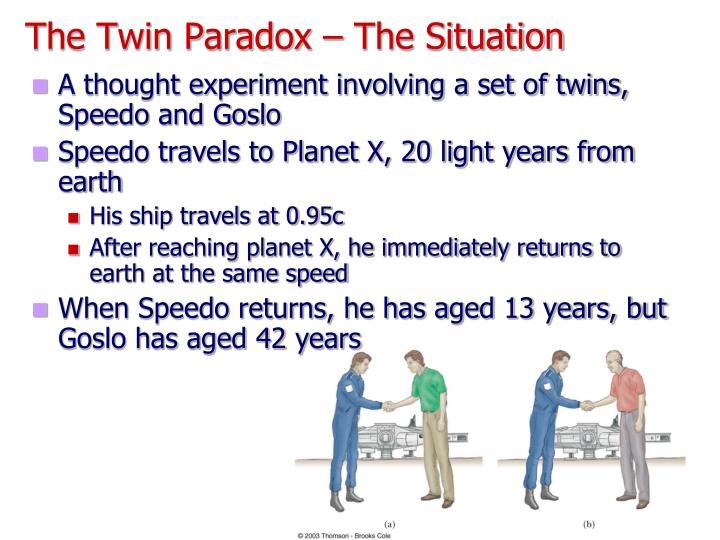 The Twin Paradox – The Situation

A thought experiment involving a set of twins, Speedo and Goslo

Speedo travels to Planet X, 20 light years from earth

His ship travels at 0.95c

After reaching planet X, he immediately returns to earth at the same speed

When Speedo returns, he has aged 13 years, but Goslo has aged 42 years

(a)

(b)

© 2003 Thomson - Brooks Cole